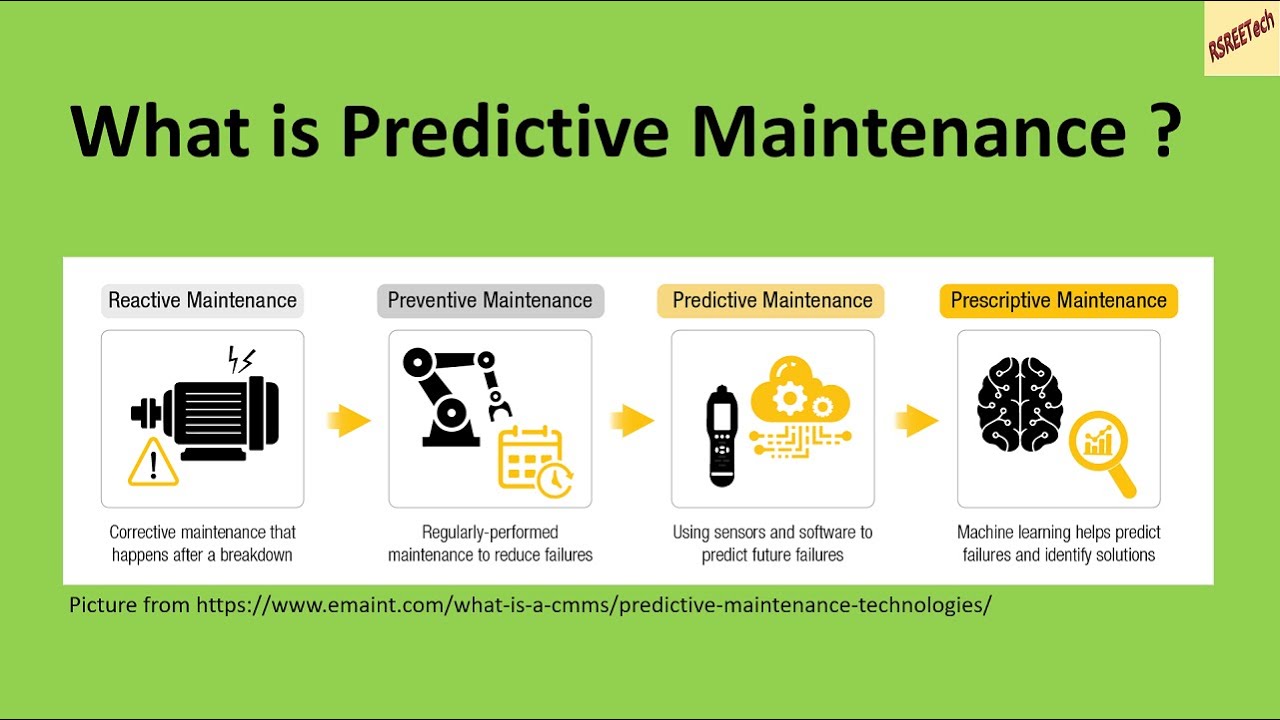 RSREETech

What is Predictive Maintenance ?

Reactive Maintenance

Corrective maintenance that happens after a breakdown

Preventive Maintenance

Regularly-performed maintenance to reduce failures

Predictive Maintenance

Using sensors and software to predict future failures

Prescriptive Maintenance

Machine learning helps predict failures and identify solutions

Picture from https://www.emaint.com/what-is-a-cmms/predictive-maintenance-technologies/